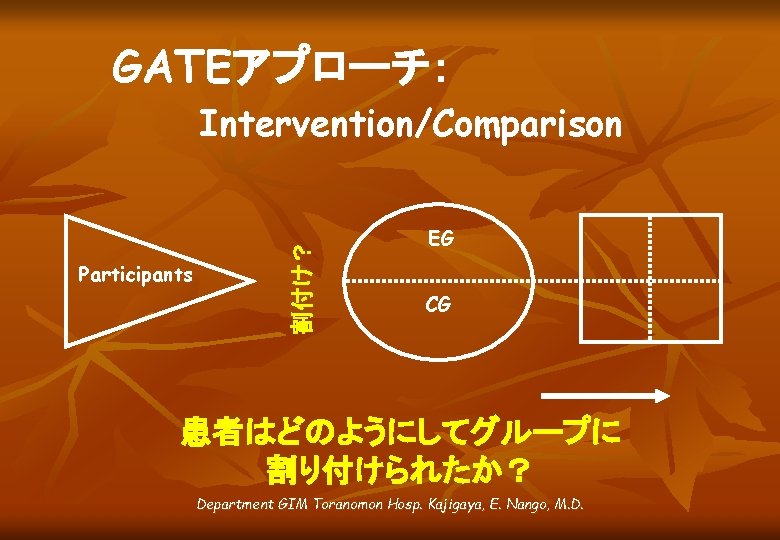 GATEアプローチ：

Intervention/Comparison

Participants

割付け？

EG

CG

患者はどのようにしてグループに割り付けられたか？

Department GIM Toranomon Hosp. Kajigaya, E. Nango, M.D.